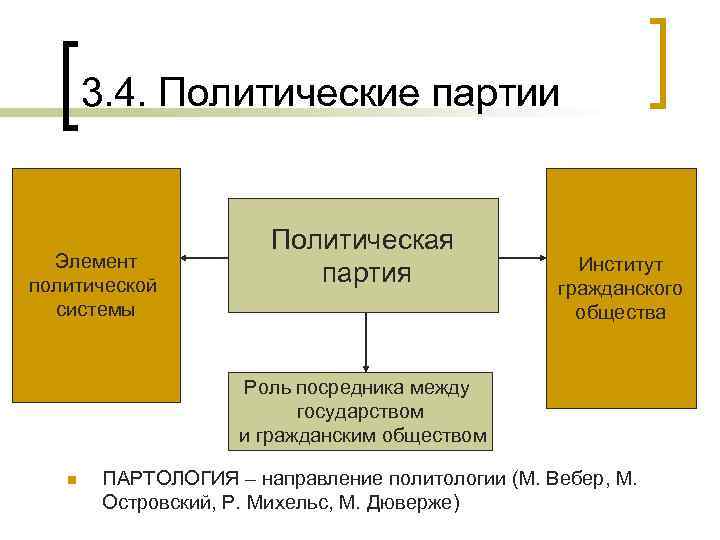 3.4. Политические партии

Элемент политической системы

Политическая партия

Институт гражданского общества

Роль посредника между государством и гражданским обществом

ПАРТОЛОГИЯ – направление политологии (М. Вебер, М. Островский, Р. Михельс, М. Дюверже)